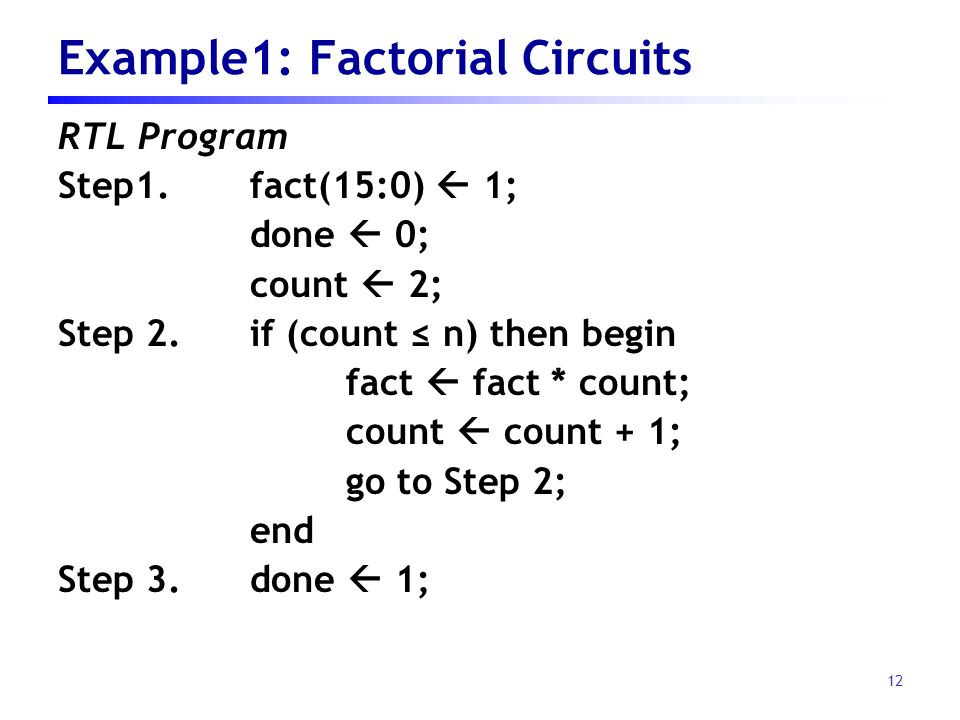 Example1: Factorial Circuits

RTL Program

Step1. fact(15:0) ← 1;
done ← 0;
count ← 2;

Step 2. if (count ≤ n) then begin
fact ← fact * count;
count ← count + 1;
go to Step 2;
end

Step 3. done ← 1;

12